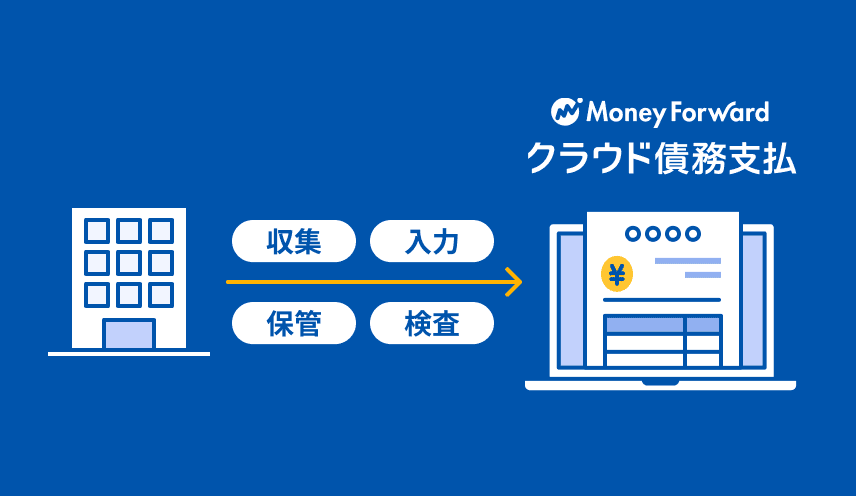 Money Forward
クラウド債務支払

収集
入力
保管
検査

¥